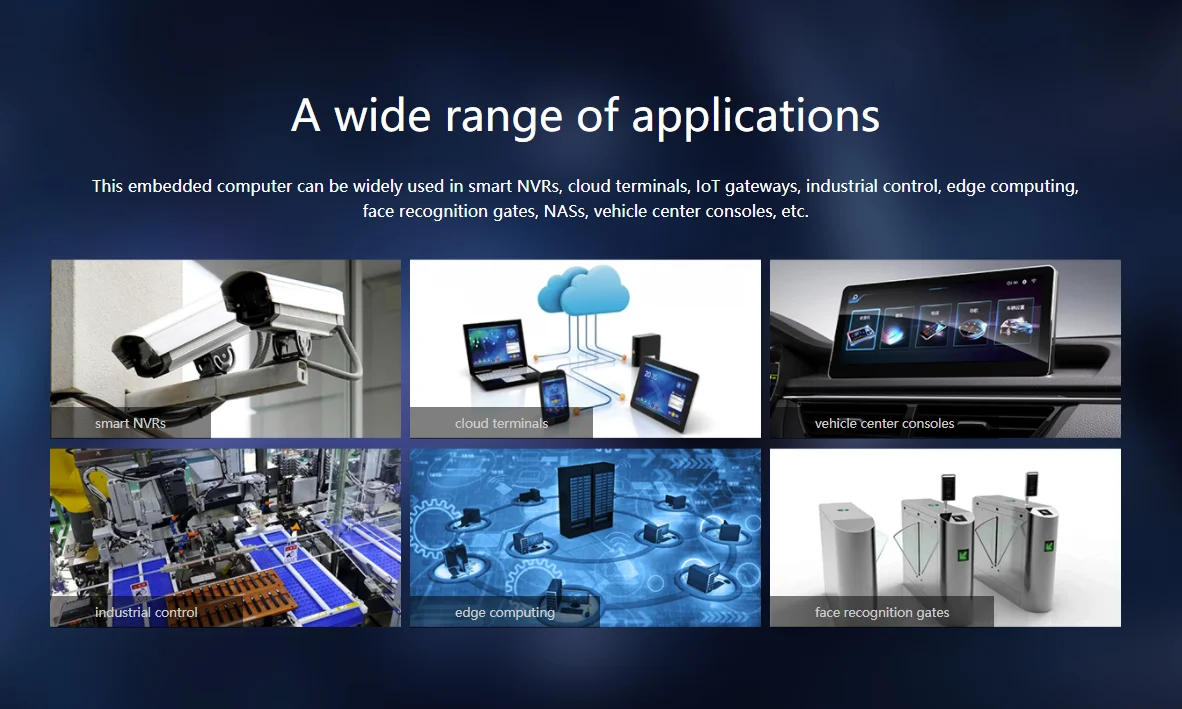 A wide range of applications

This embedded computer can be widely used in smart NVRs, cloud terminals, IoT gateways, industrial control, edge computing, face recognition gates, NASs, vehicle center consoles, etc.

smart NVRs

cloud terminals

vehicle center consoles

industrial control

edge computing

face recognition gates